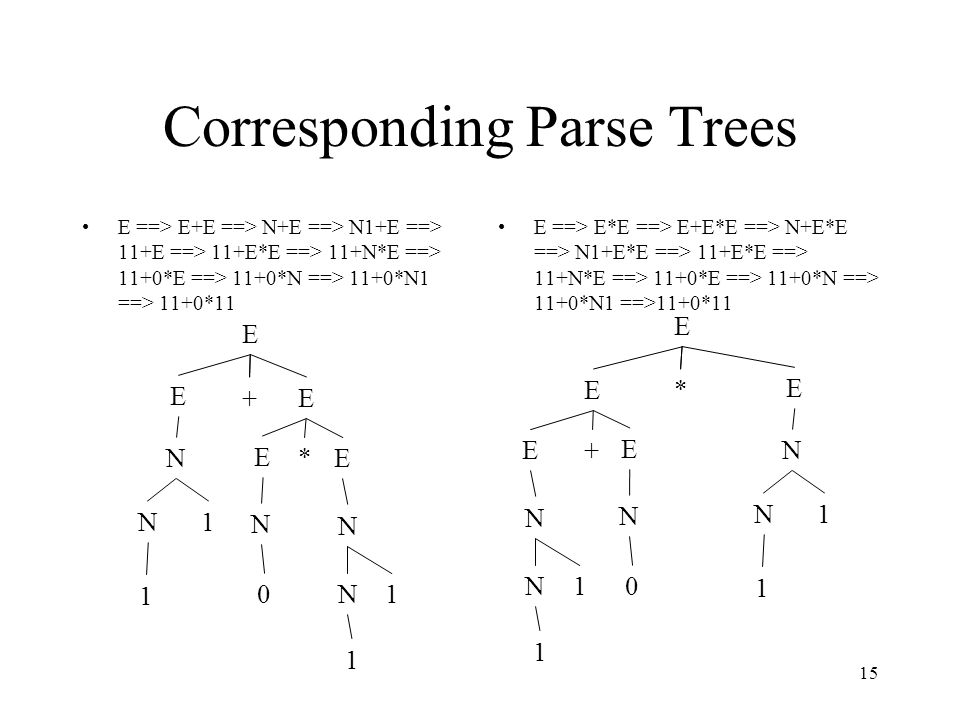 Corresponding Parse Trees

• E ==> E+E ==> N+E ==> N1+E ==> 11+E ==> 11+E*E ==> 11+N*E ==> 11+0*E ==> 11+0*N ==> 11+0*N1 ==> 11+0*11

E
E + E
N E * E
N 1 N N
1 0 N 1
1

• E ==> E*E ==> E+E*E ==> N+E*E ==> N1+E*E ==> 11+E*E ==> 11+N*E ==> 11+0*E ==> 11+0*N ==> 11+0*N1 ==>11+0*11

E
E * E
E + E N
N N N 1
N 1 0 1
1

15